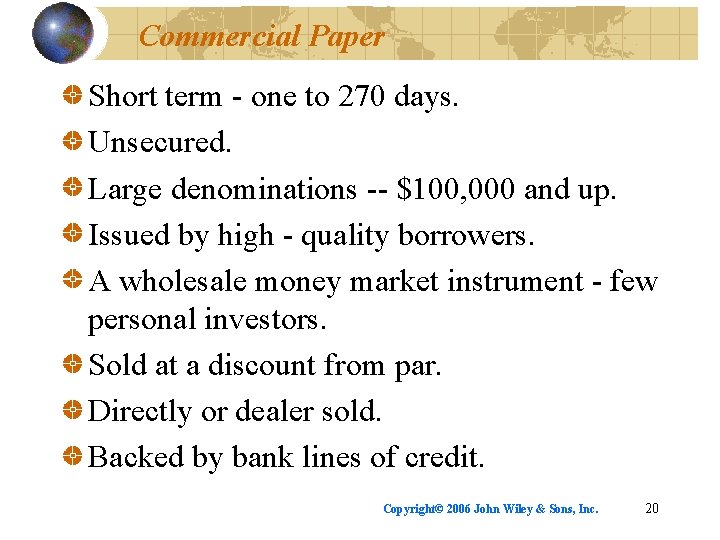 Commercial Paper

Short term - one to 270 days.

Unsecured.

Large denominations -- \$100,000 and up.

Issued by high - quality borrowers.

A wholesale money market instrument - few personal investors.

Sold at a discount from par.

Directly or dealer sold.

Backed by bank lines of credit.

Copyright© 2006 John Wiley & Sons, Inc.

20